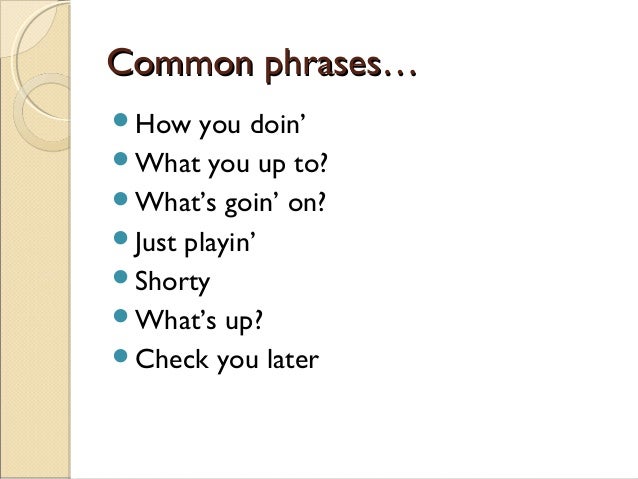 Common phrases…

- How you doin’
- What you up to?
- What’s goin’ on?
- Just playin’
- Shorty
- What’s up?
- Check you later